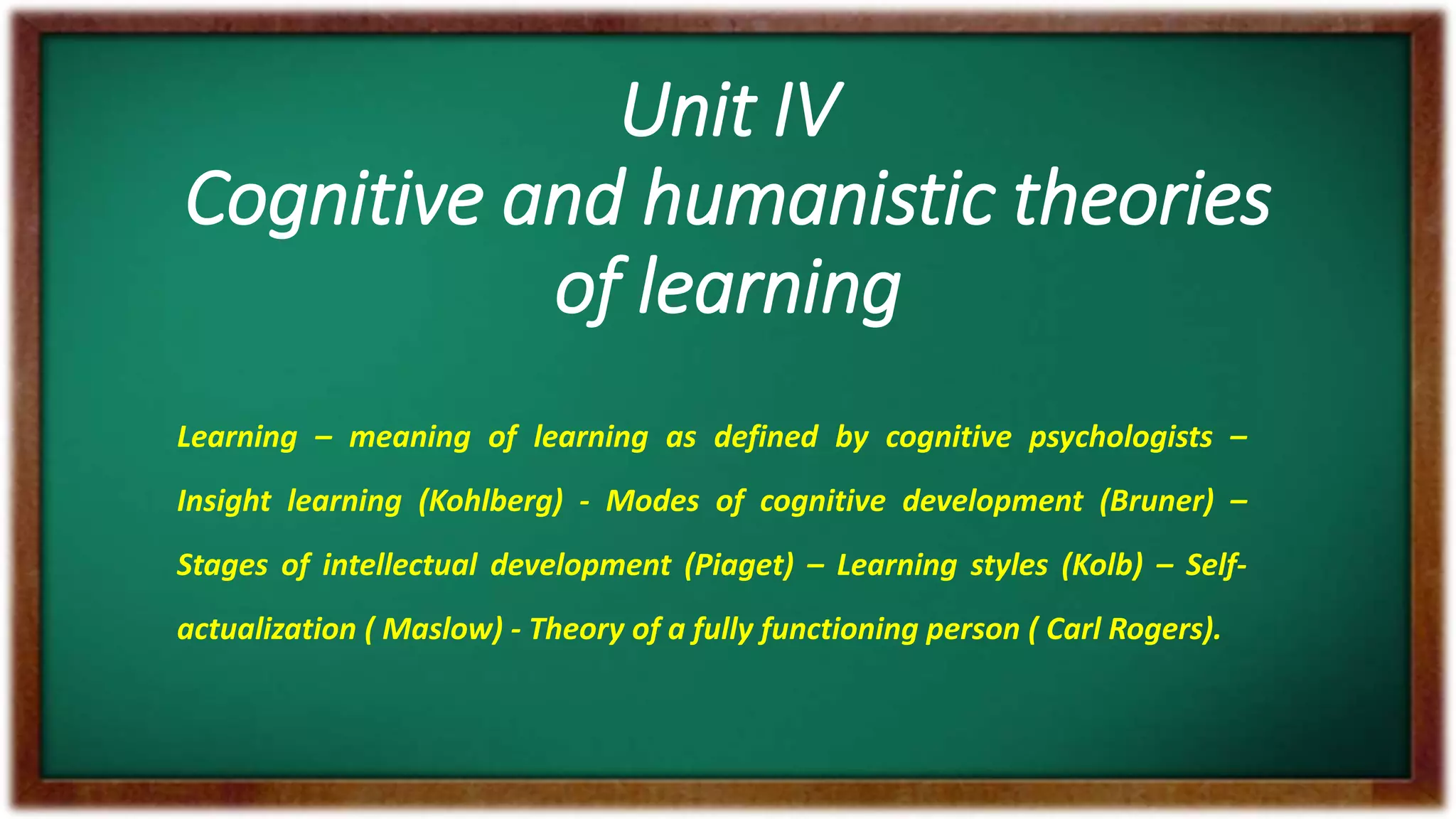 Unit IV
Cognitive and humanistic theories of learning

Learning – meaning of learning as defined by cognitive psychologists – Insight learning (Kohlberg) - Modes of cognitive development (Bruner) – Stages of intellectual development (Piaget) – Learning styles (Kolb) – Self-actualization ( Maslow) - Theory of a fully functioning person ( Carl Rogers).